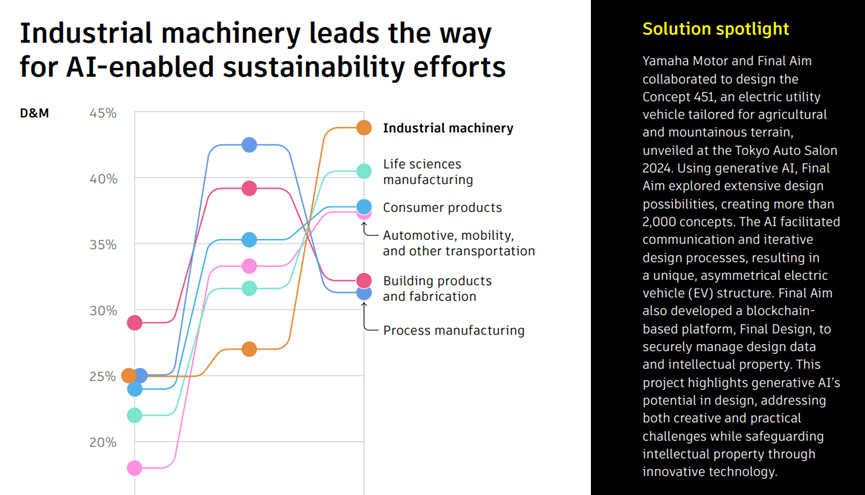 Industrial machinery leads the way for AI-enabled sustainability efforts

D&M

45%

40%

35%

30%

25%

20%

Industrial machinery

Life sciences manufacturing

Consumer products

Automotive, mobility, and other transportation

Building products and fabrication

Process manufacturing

Solution spotlight

Yamaha Motor and Final Aim collaborated to design the Concept 451, an electric utility vehicle tailored for agricultural and mountainous terrain, unveiled at the Tokyo Auto Salon 2024. Using generative AI, Final Aim explored extensive design possibilities, creating more than 2,000 concepts. The AI facilitated communication and iterative design processes, resulting in a unique, asymmetrical electric vehicle (EV) structure. Final Aim also developed a blockchain-based platform, Final Design, to securely manage design data and intellectual property. This project highlights generative AI's potential in design, addressing both creative and practical challenges while safeguarding intellectual property through innovative technology.